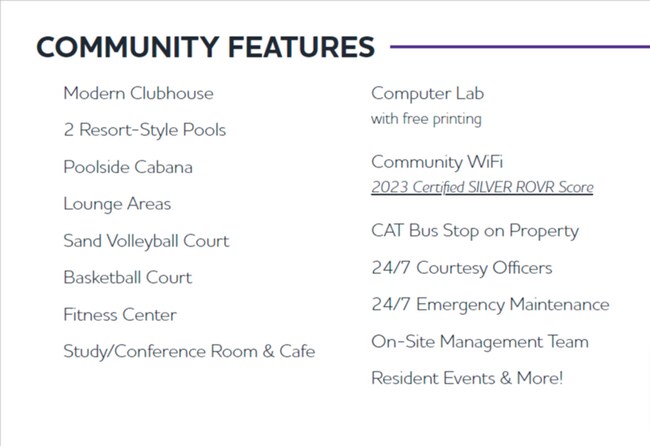 COMMUNITY FEATURES

Modern Clubhouse

2 Resort-Style Pools

Poolside Cabana

Lounge Areas

Sand Volleyball Court

Basketball Court

Fitness Center

Study/Conference Room & Cafe

Computer Lab
with free printing

Community WiFi
2023 Certified SILVER ROVR Score

CAT Bus Stop on Property

24/7 Courtesy Officers

24/7 Emergency Maintenance

On-Site Management Team

Resident Events & More!